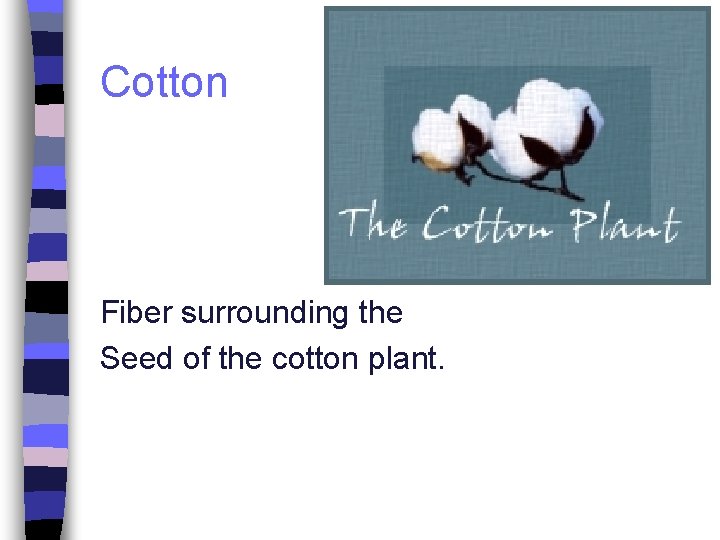 Cotton

The Cotton Plant

Fiber surrounding the
Seed of the cotton plant.